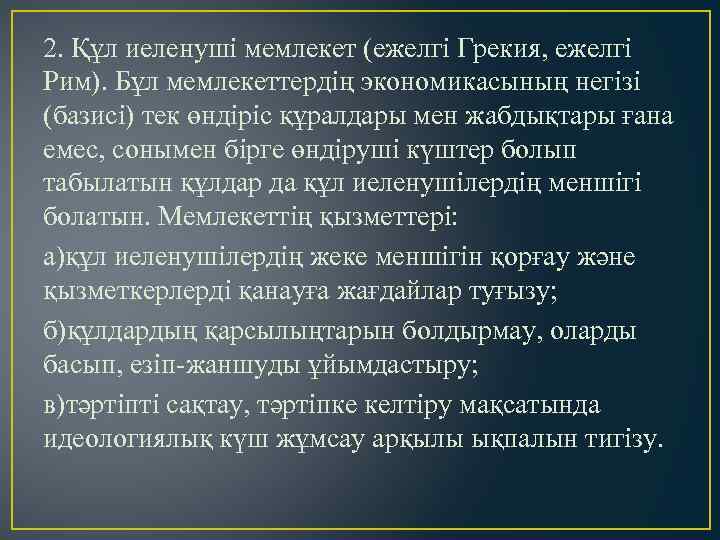 2. Құл иеленуші мемлекет (ежелгі Грекия, ежелгі Рим). Бұл мемлекеттердің экономикасының негізі (базисі) тек өндіріс құралдары мен жабдықтары ғана емес, сонымен бірге өндіруші күштер болып табылатын құлдар да құл иеленушілердің меншігі болатын. Мемлекеттің қызметтері:

а)құл иеленушілердің жеке меншігін қорғау және қызметкерлерді қанауға жағдайлар туғызу;

б)құлдардың қарсылықтарын болдырмау, оларды басып, езіп-жаншуды ұйымдастыру;

в)тәртіпті сақтау, тәртіпке келтіру мақсатында идеологиялық күш жұмсау арқылы ықпалын тигізу.